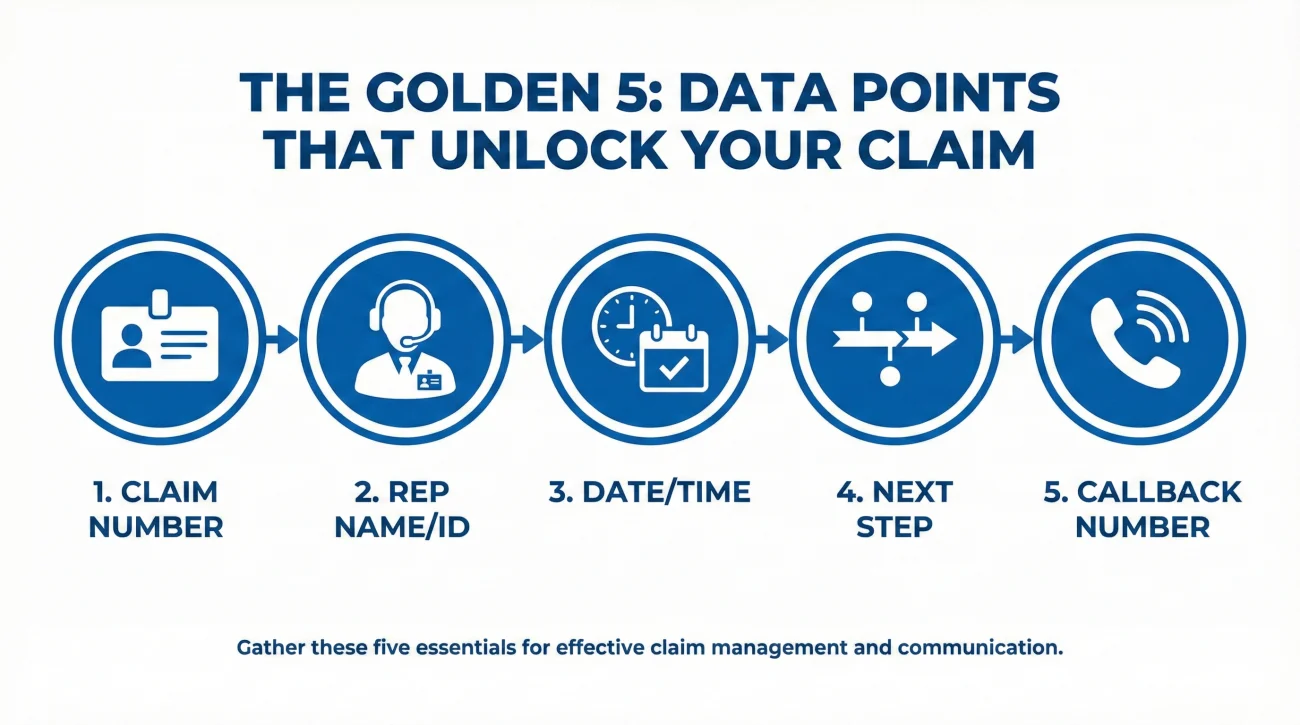 THE GOLDEN 5: DATA POINTS THAT UNLOCK YOUR CLAIM

1. CLAIM NUMBER

2. REP NAME/ID

3. DATE/TIME

4. NEXT STEP

5. CALLBACK NUMBER

Gather these five essentials for effective claim management and communication.